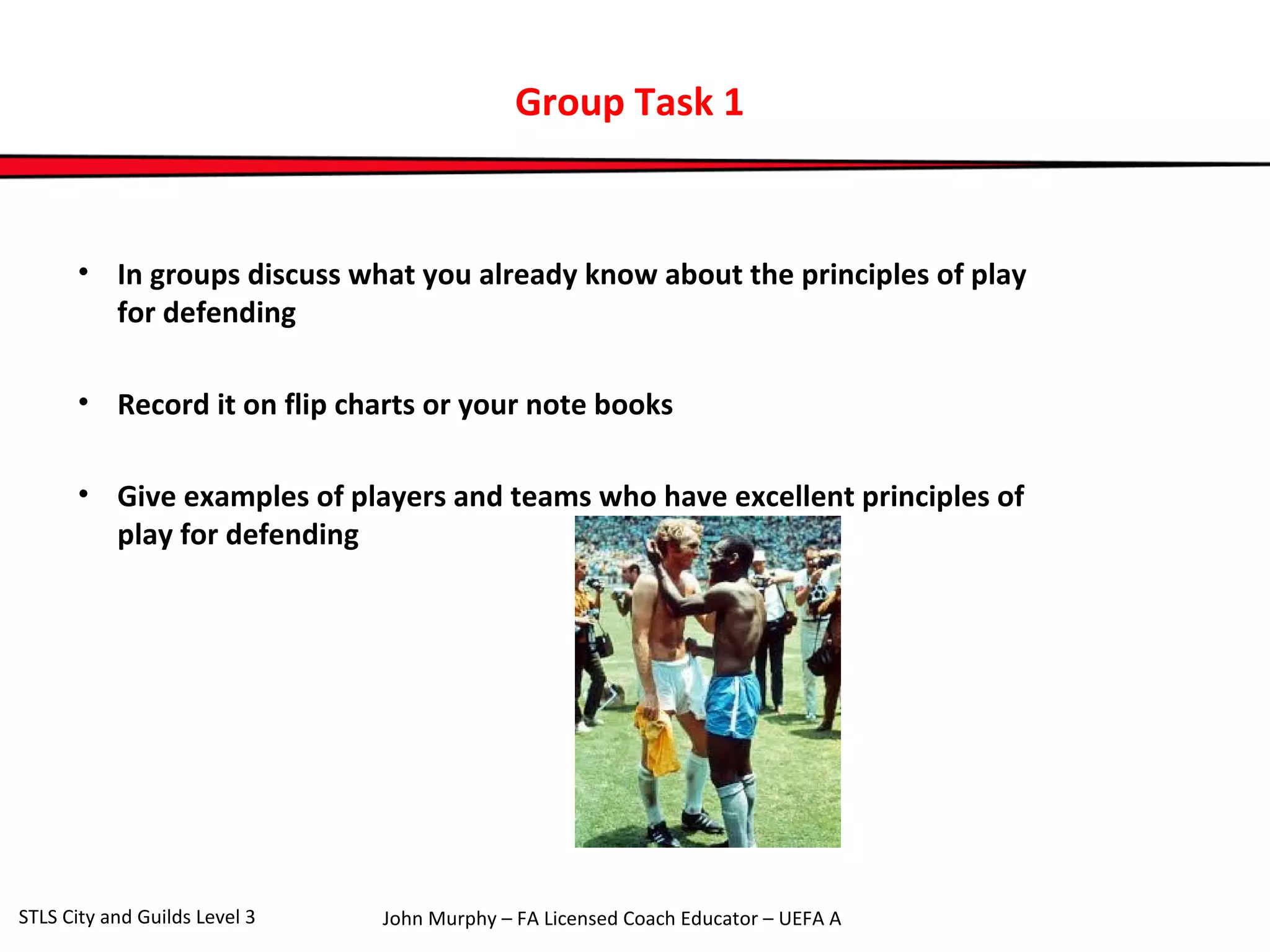 Group Task 1

• In groups discuss what you already know about the principles of play for defending

• Record it on flip charts or your note books

• Give examples of players and teams who have excellent principles of play for defending

STLS City and Guilds Level 3

John Murphy – FA Licensed Coach Educator – UEFA A